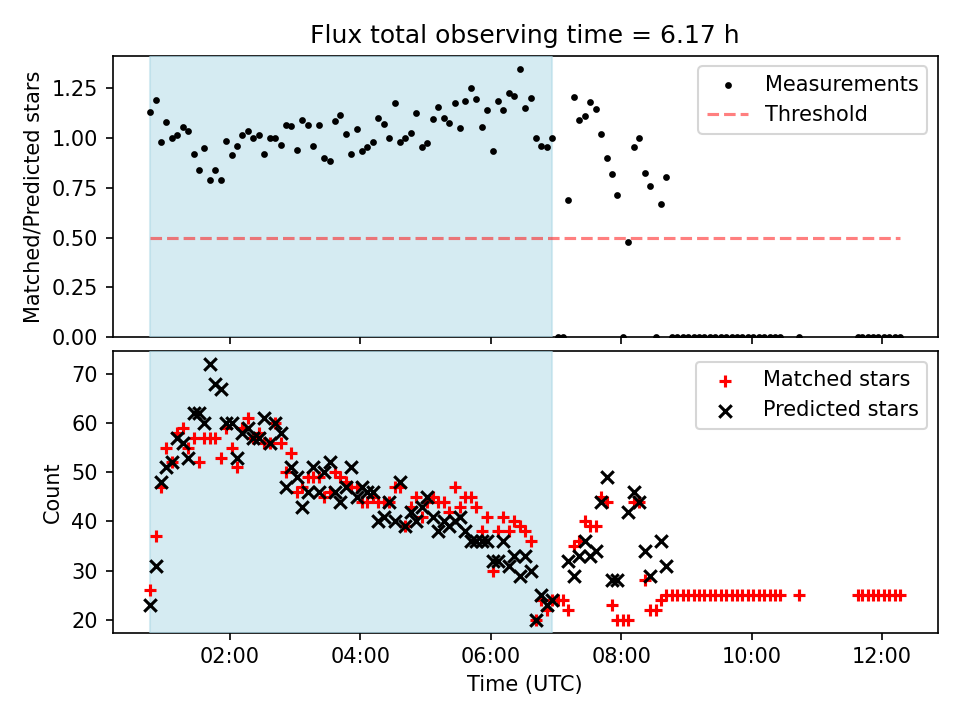 Flux total observing time = 6.17 h

Matched/Predicted stars

1.25
1.00
0.75
0.50
0.25
0.00

Measurements
Threshold

Count

70
60
50
40
30
20

Matched stars
Predicted stars

02:00
04:00
06:00
08:00
10:00
12:00

Time (UTC)